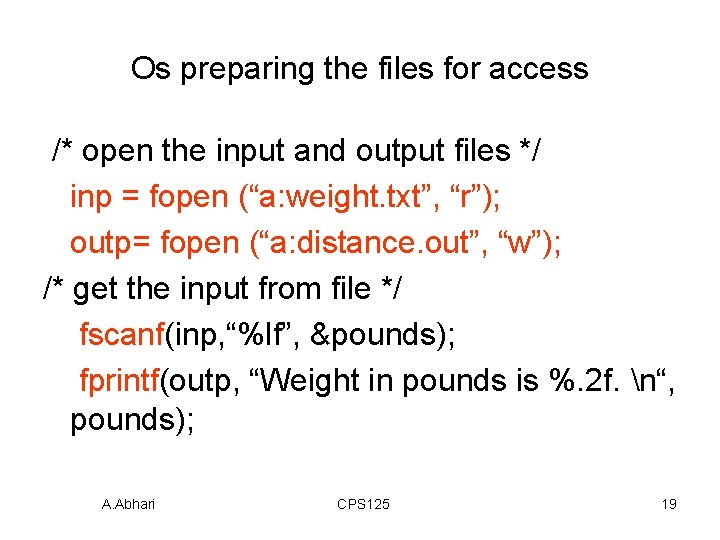 Os preparing the files for access

/* open the input and output files */
inp = fopen (“a:weight.txt”, “r”);
outp= fopen (“a:distance.out”, “w”);
/* get the input from file */
fscanf(inp,“%lf”, &pounds);
fprintf(outp, “Weight in pounds is %.2f. \n“, pounds);

A.Abhari

CPS125

19